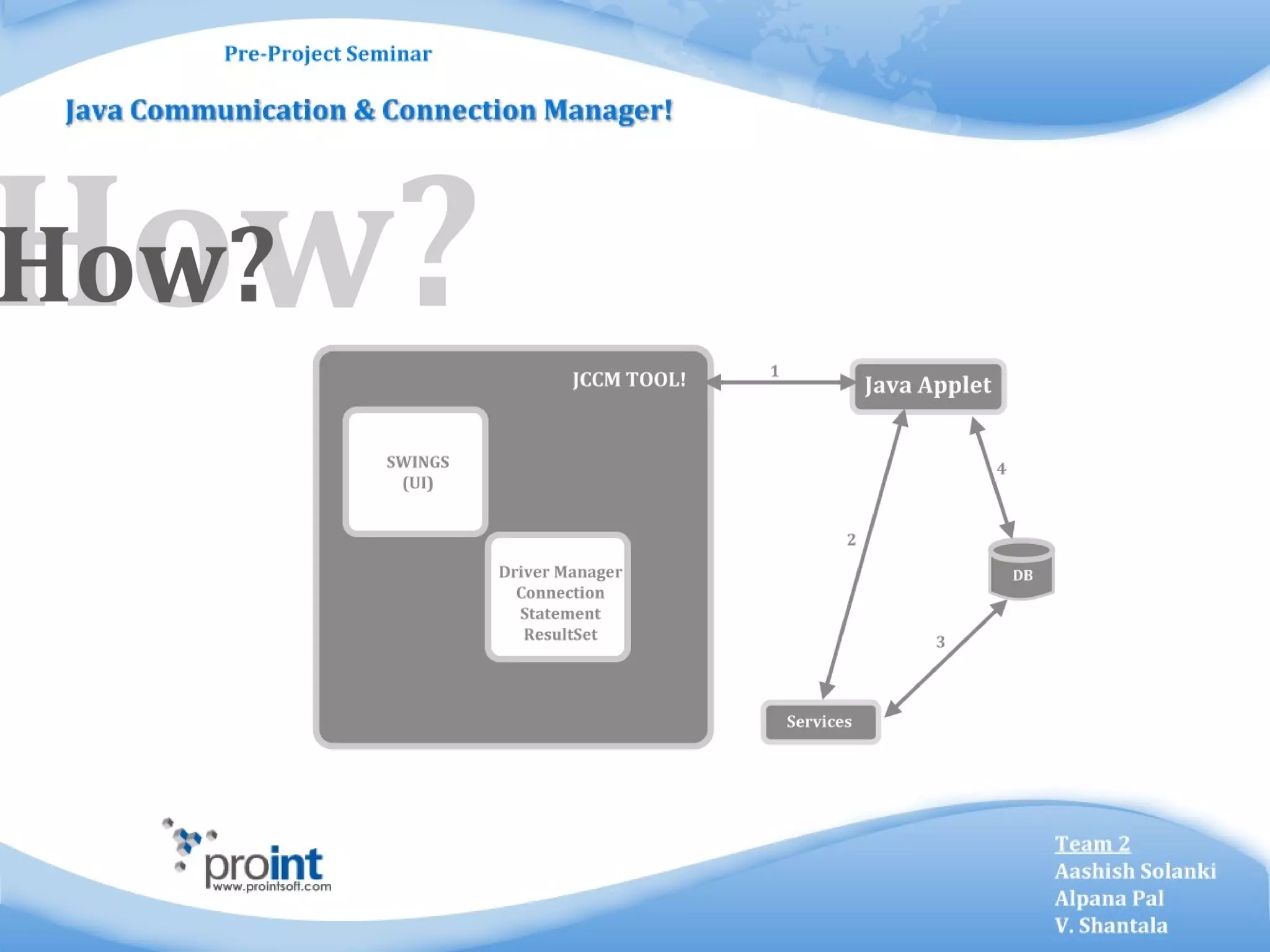 Pre-Project Seminar

Java Communication & Connection Manager!

How?

How?

JCCM TOOL!

SWINGS
(UI)

Driver Manager
Connection
Statement
ResultSet

1

Java Applet

2

4

DB

3

Services

proint
www.prointsoft.com

Team 2
Aashish Solanki
Alpana Pal
V. Shantala